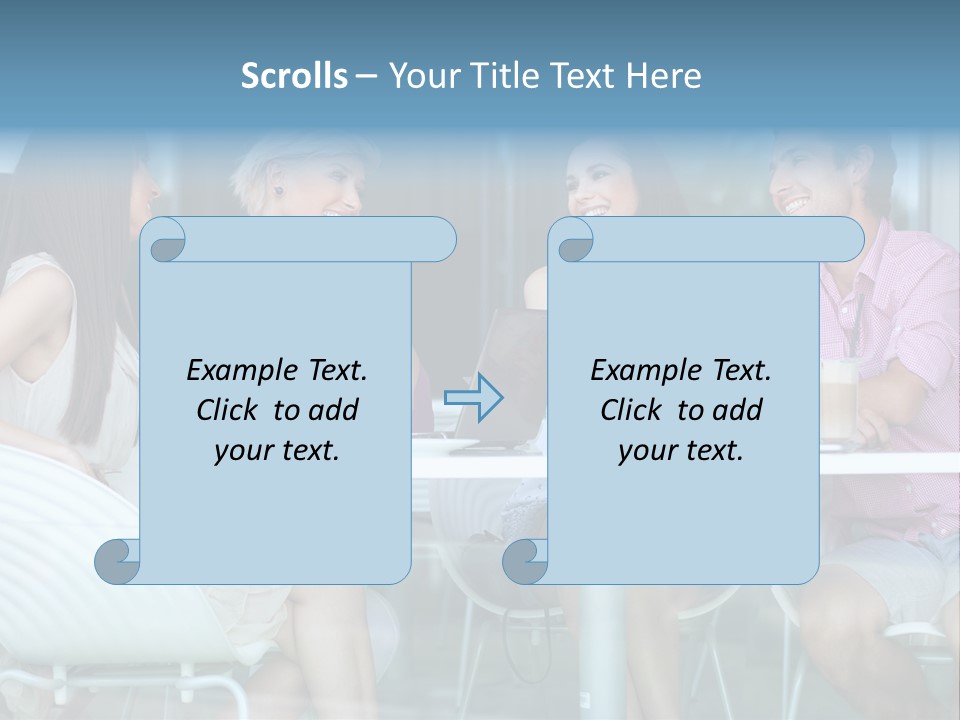 Scrolls – Your Title Text Here

Example Text. Click to add your text.

Example Text. Click to add your text.